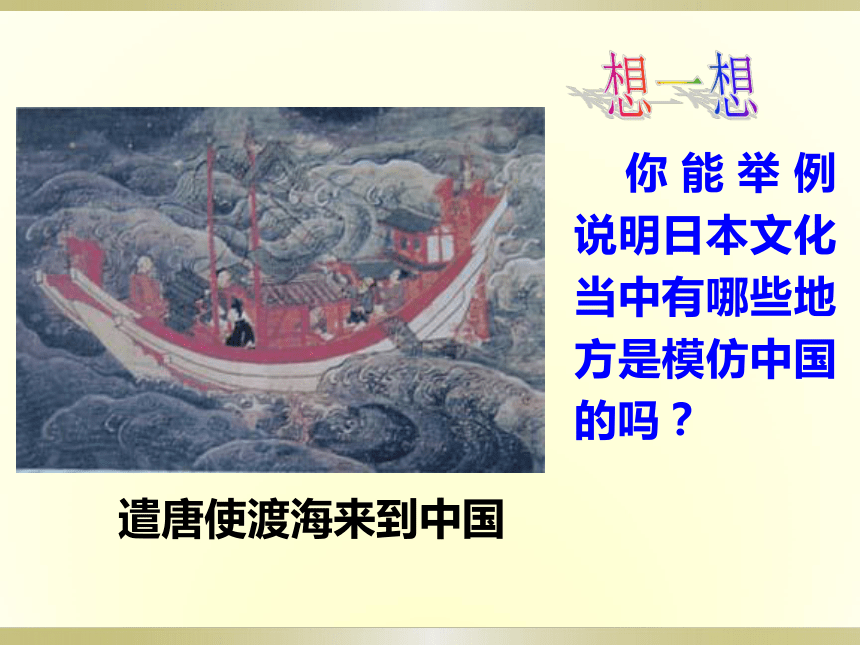 想一想

你能举例说明日本文化当中有哪些地方是模仿中国的吗？

遣唐使渡海来到中国